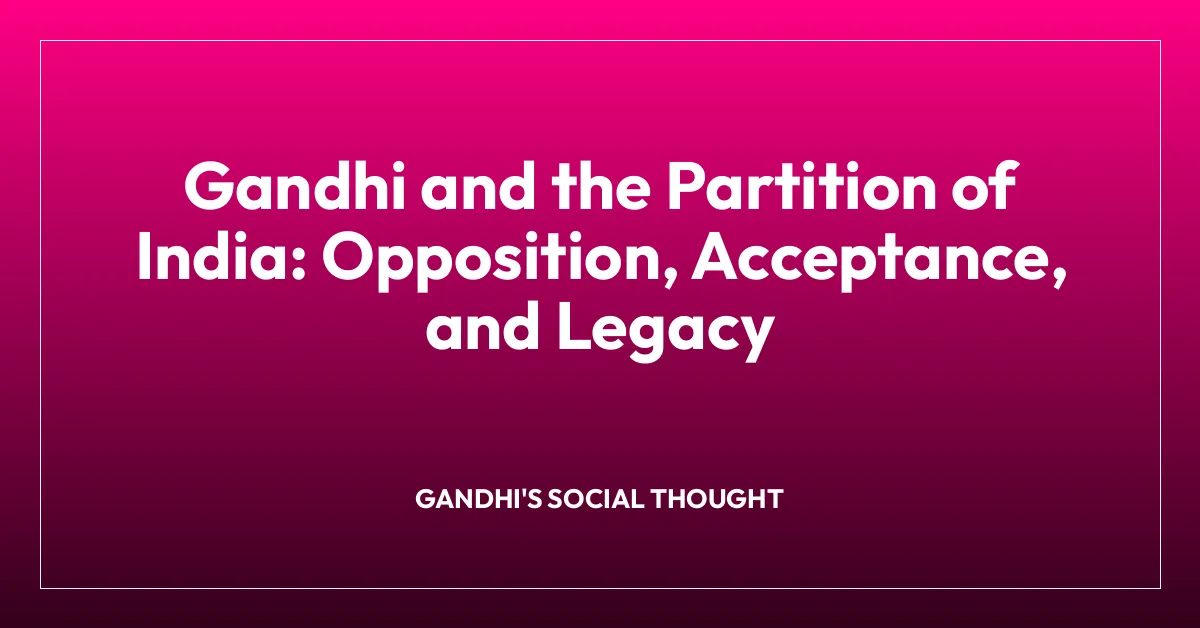 Gandhi and the Partition of India: Opposition, Acceptance, and Legacy

GANDHI'S SOCIAL THOUGHT